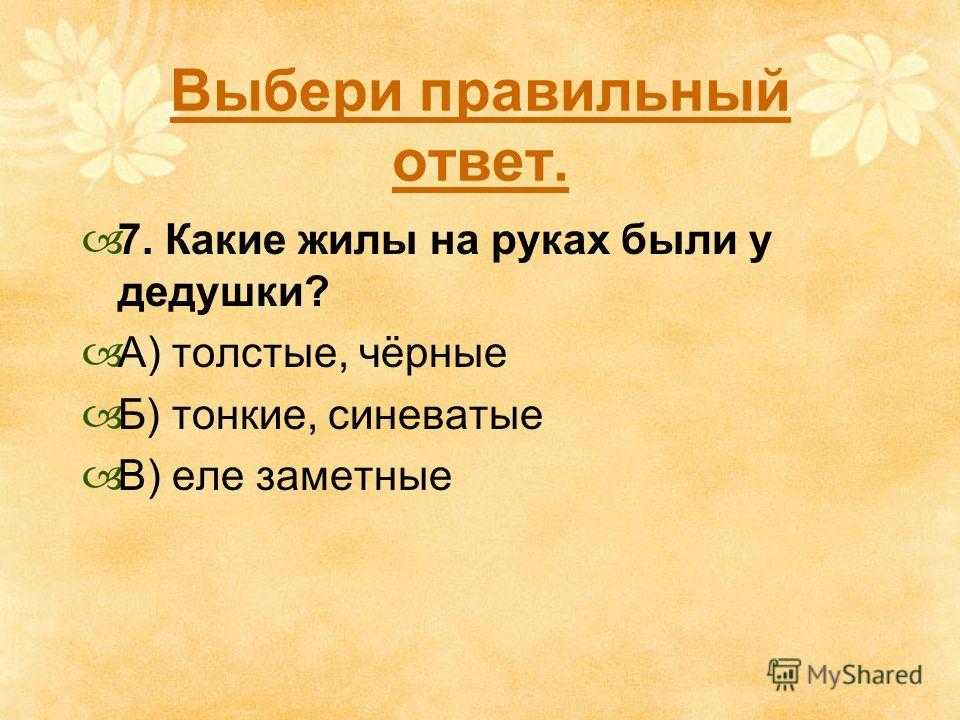 Выбери правильный ответ.

7. Какие жилы на руках были у дедушки?

А) толстые, чёрные

Б) тонкие, синеватые

В) еле заметные

MyShared